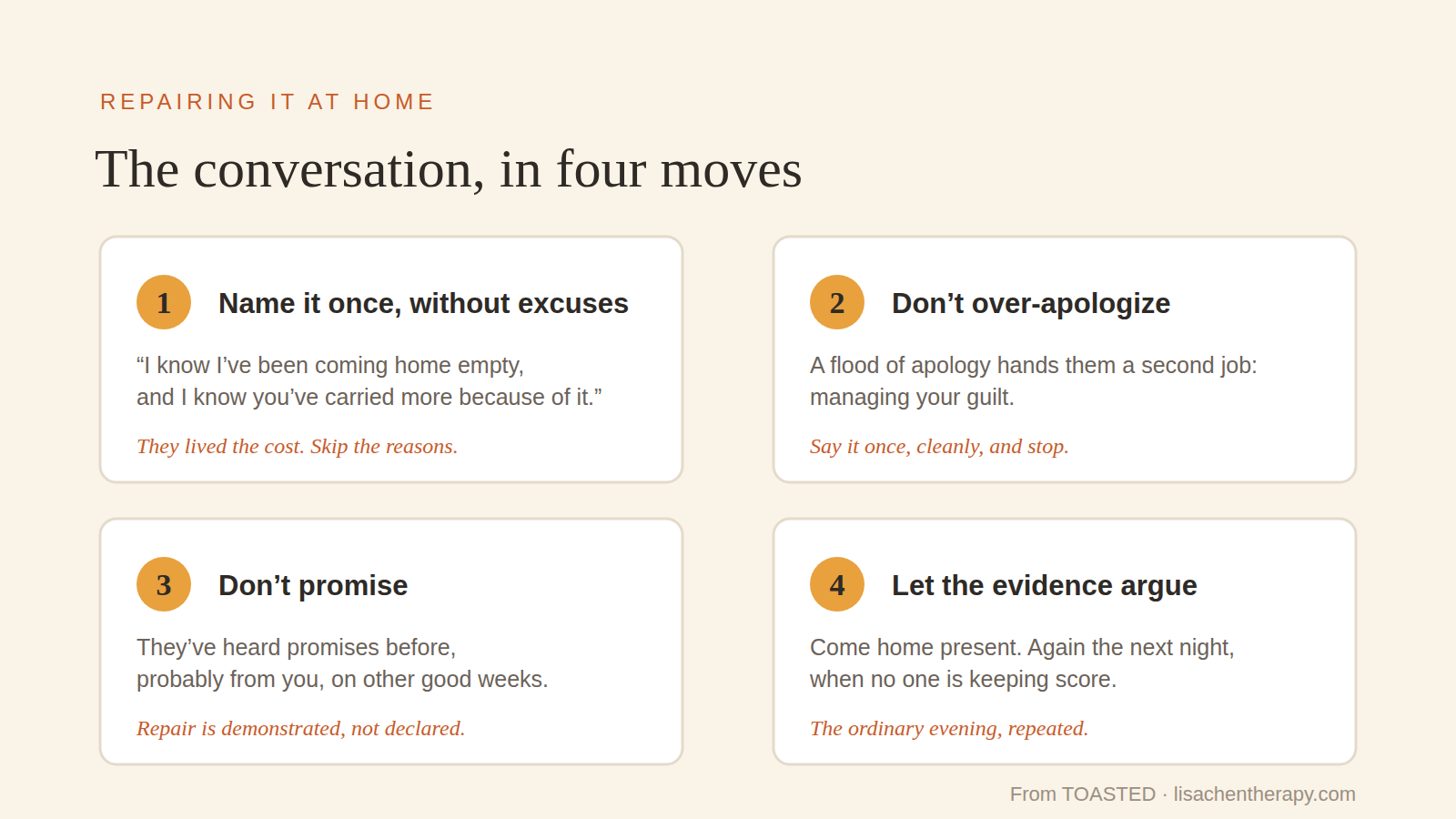 REPAIRING IT AT HOME

The conversation, in four moves

1 Name it once, without excuses

“I know I’ve been coming home empty, and I know you’ve carried more because of it.”

They lived the cost. Skip the reasons.

2 Don’t over-apologize

A flood of apology hands them a second job: managing your guilt.

Say it once, cleanly, and stop.

3 Don’t promise

They’ve heard promises before, probably from you, on other good weeks.

Repair is demonstrated, not declared.

4 Let the evidence argue

Come home present. Again the next night, when no one is keeping score.

The ordinary evening, repeated.

From TOASTED · lisachentherapy.com